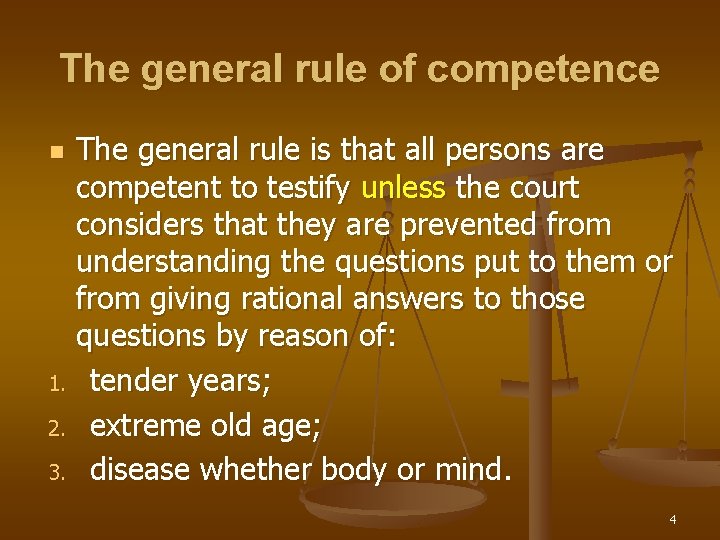 The general rule of competence

- The general rule is that all persons are competent to testify unless the court considers that they are prevented from understanding the questions put to them or from giving rational answers to those questions by reason of:

1. tender years;
2. extreme old age;
3. disease whether body or mind.

4